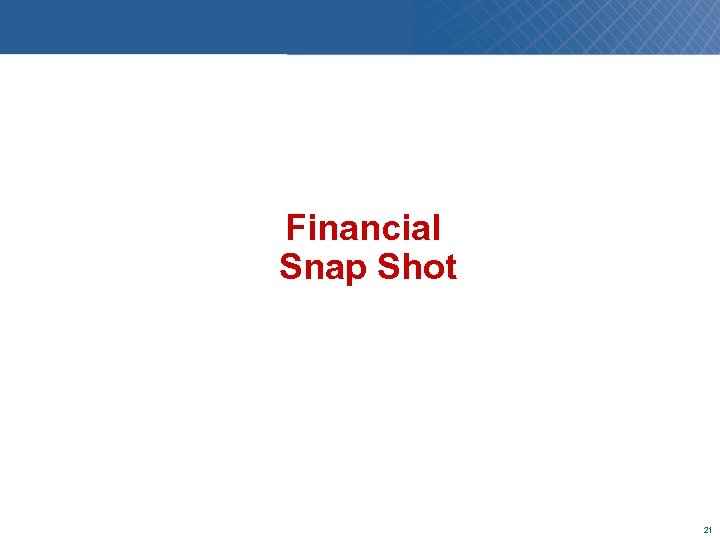 Financial
Snap Shot

21